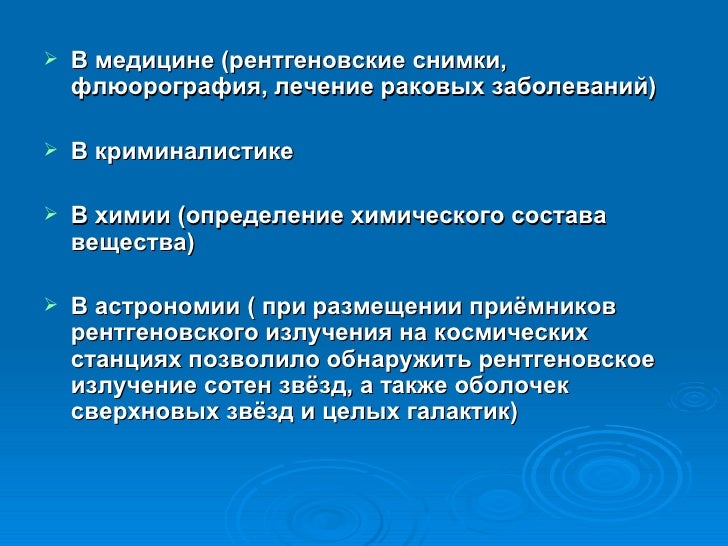 ➢ В медицине (рентгеновские снимки, флюорография, лечение раковых заболеваний)

➢ В криминалистике

➢ В химии (определение химического состава вещества)

➢ В астрономии ( при размещении приёмников рентгеновского излучения на космических станциях позволило обнаружить рентгеновское излучение сотен звёзд, а также оболочек сверхновых звёзд и целых галактик)